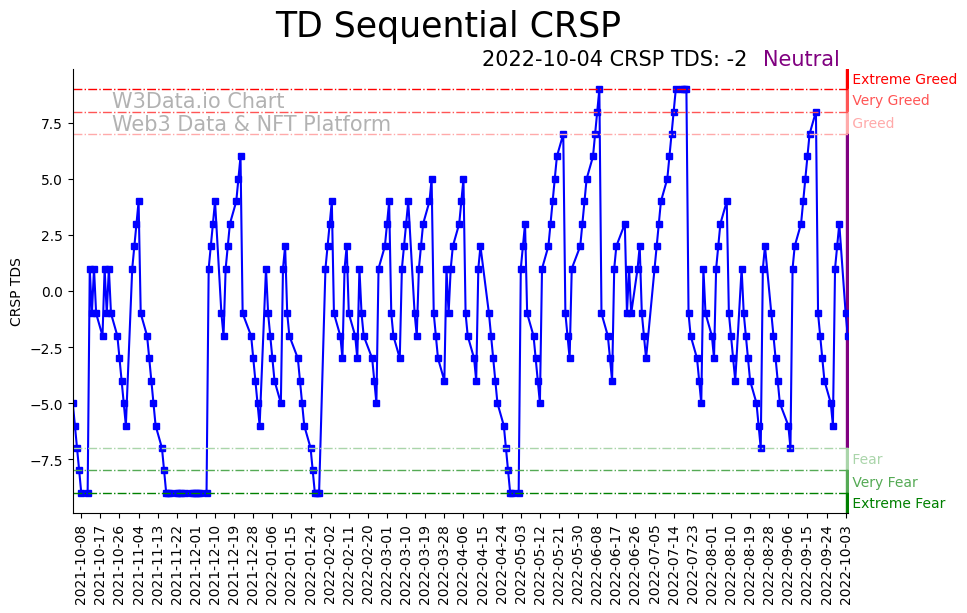 TD Sequential CRSP

2022-10-04 CRSP TDS: -2 Neutral

W3Data.io Chart
Web3 Data & NFT Platform

Extreme Greed
Very Greed
Greed
Fear
Very Fear
Extreme Fear

CRSP TDS

7.5
5.0
2.5
0.0
−2.5
−5.0
−7.5

2021-10-08
2021-10-17
2021-10-26
2021-11-04
2021-11-13
2021-11-22
2021-12-01
2021-12-10
2021-12-19
2021-12-28
2022-01-06
2022-01-15
2022-01-24
2022-02-02
2022-02-11
2022-02-20
2022-03-01
2022-03-10
2022-03-19
2022-03-28
2022-04-06
2022-04-15
2022-04-24
2022-05-03
2022-05-12
2022-05-21
2022-05-30
2022-06-08
2022-06-17
2022-06-26
2022-07-05
2022-07-14
2022-07-23
2022-08-01
2022-08-10
2022-08-19
2022-08-28
2022-09-06
2022-09-15
2022-09-24
2022-10-03